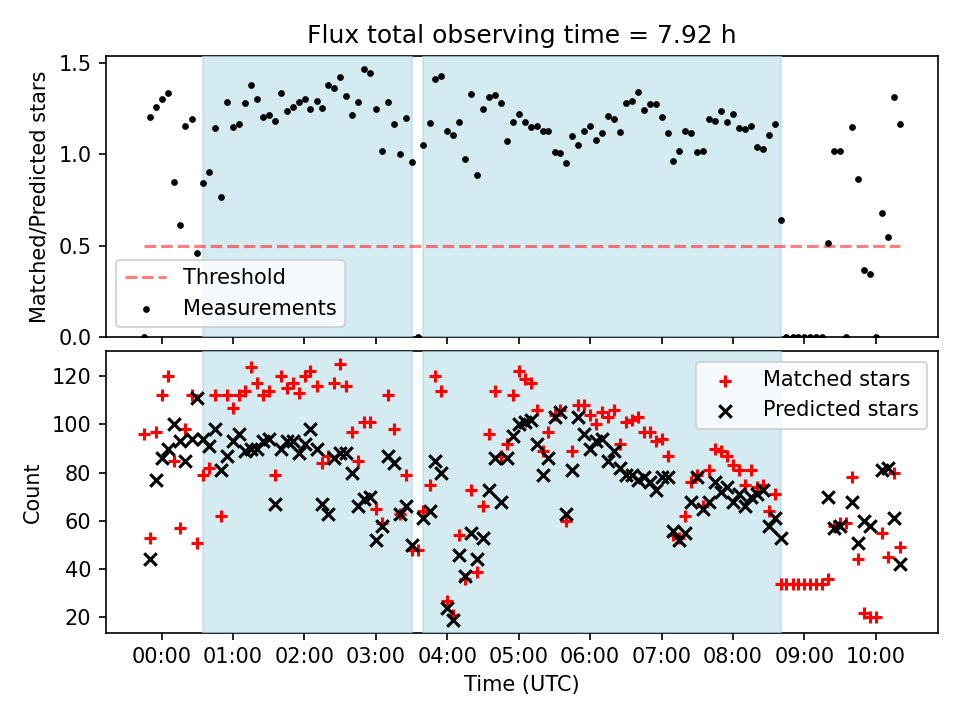 Flux total observing time = 7.92 h

Matched/Predicted stars

1.5
1.0
0.5
0.0

Threshold
Measurements

Count

120
100
80
60
40
20

Matched stars
Predicted stars

00:00 01:00 02:00 03:00 04:00 05:00 06:00 07:00 08:00 09:00 10:00

Time (UTC)